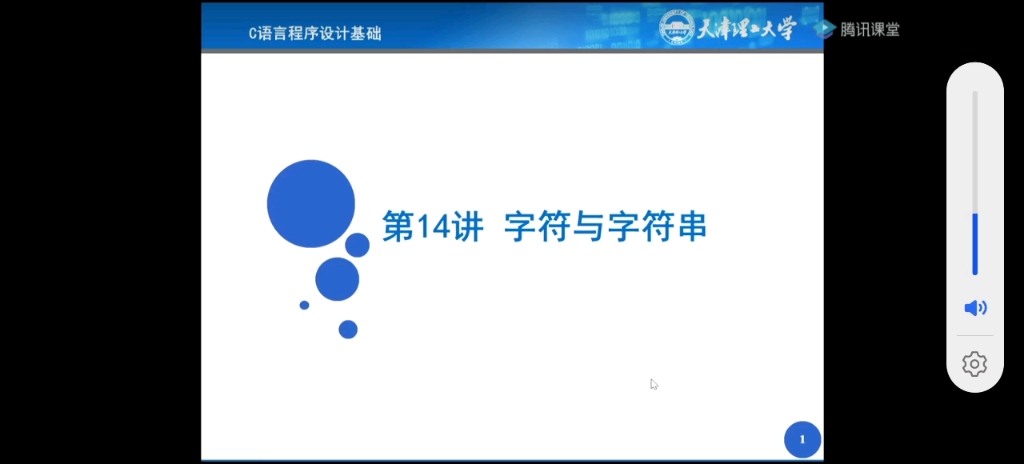 C语言程序设计基础

天津理工大学

腾讯课堂

第14讲 字符与字符串

1